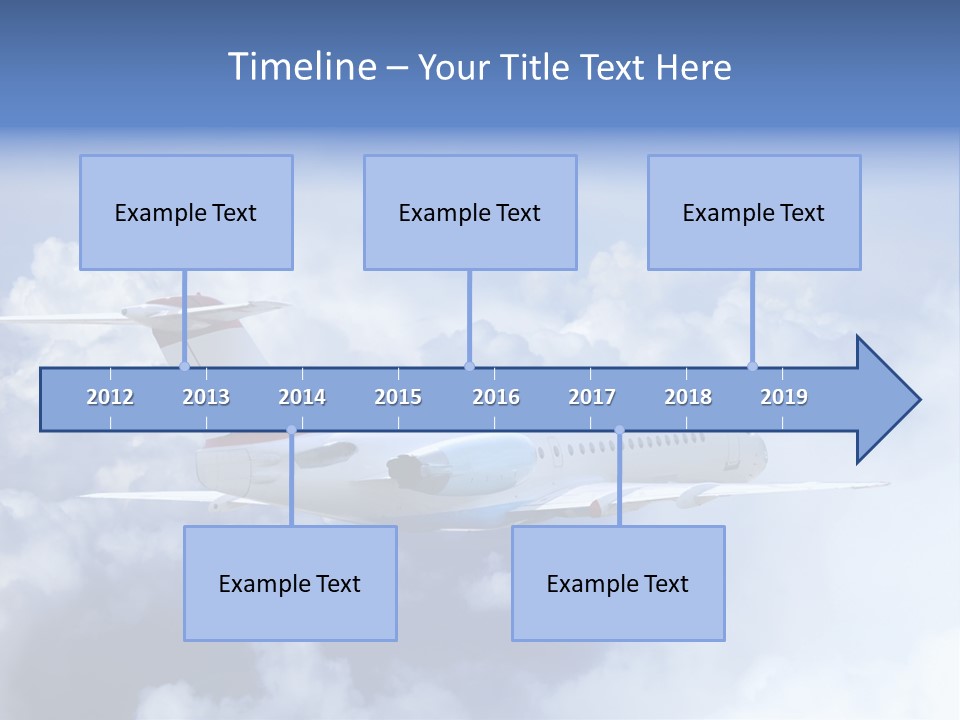 Timeline – Your Title Text Here

Example Text

Example Text

Example Text

2012 2013 2014 2015 2016 2017 2018 2019

Example Text

Example Text